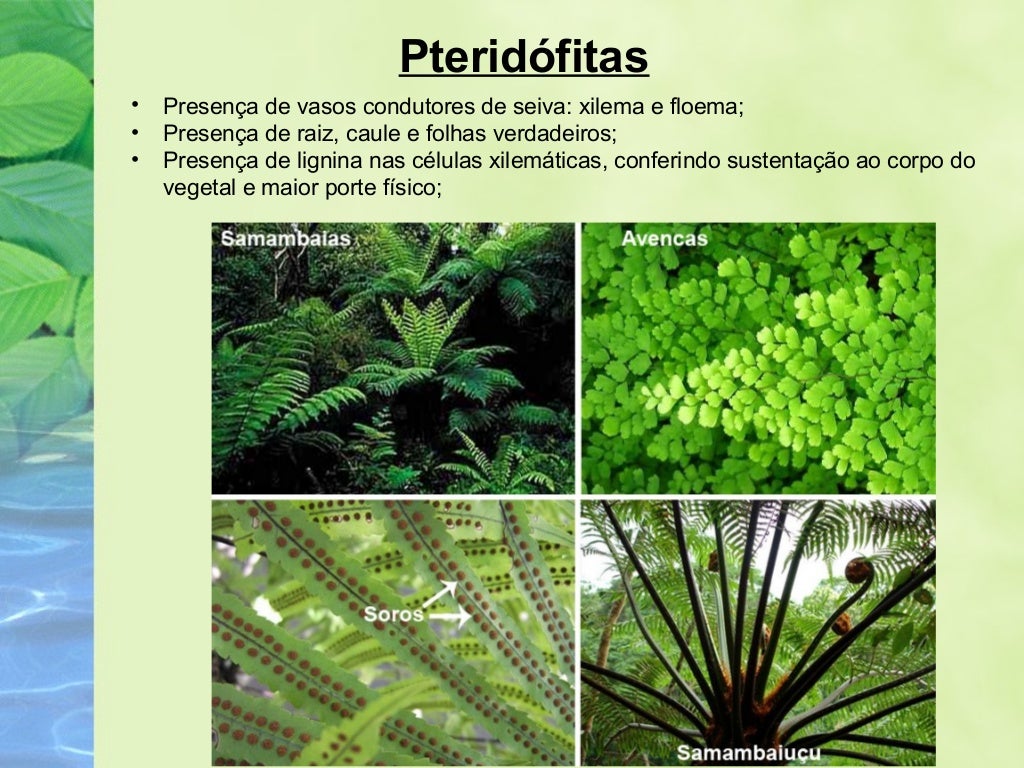 Pteridófitas

• Presença de vasos condutores de seiva: xilema e floema;
• Presença de raiz, caule e folhas verdadeiros;
• Presença de lignina nas células xilemáticas, conferindo sustentação ao corpo do vegetal e maior porte físico;

Samambaias

Avencas

Soros

Samambaiuçu